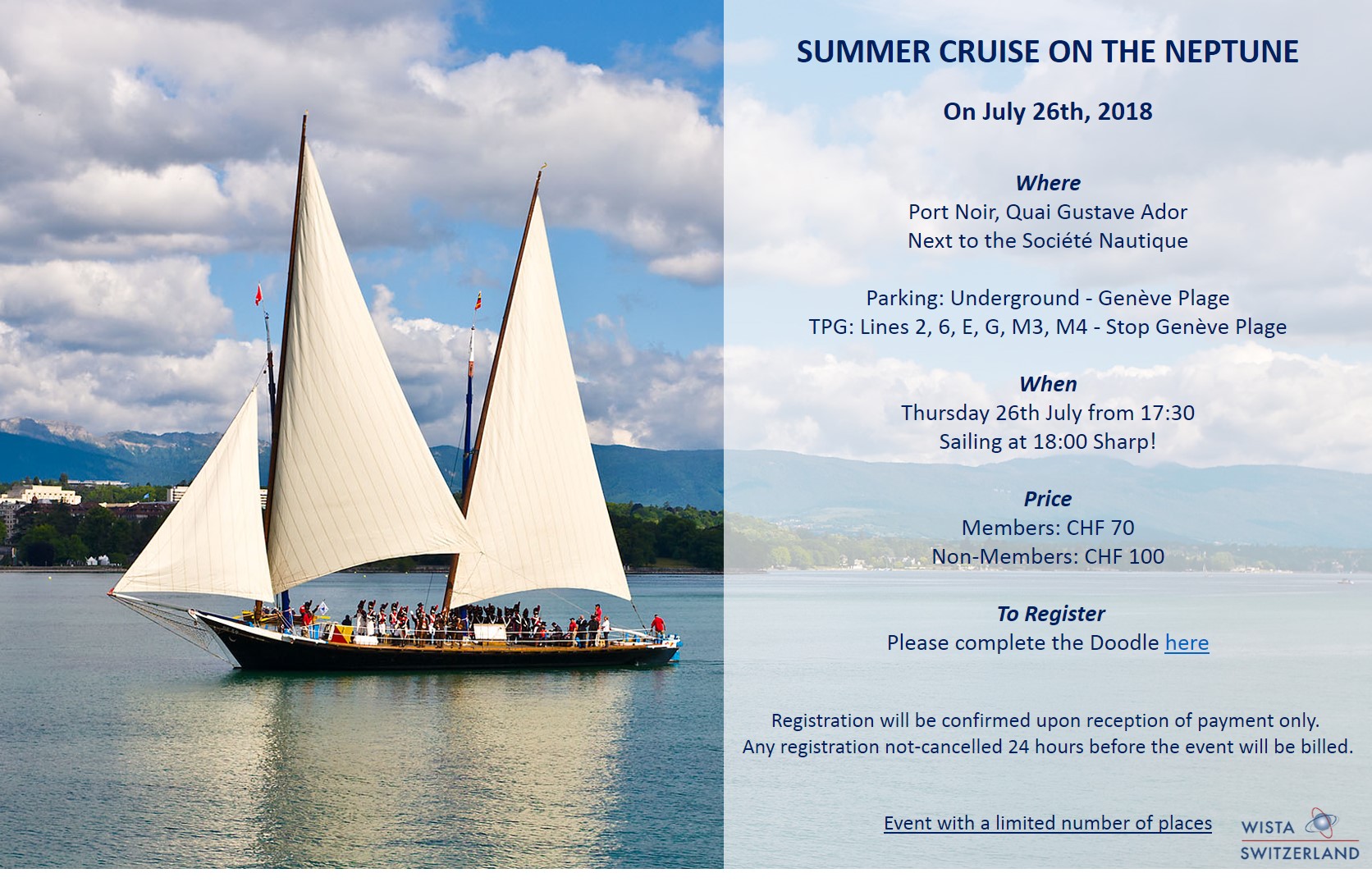 SUMMER CRUISE ON THE NEPTUNE

On July 26th, 2018

Where
Port Noir, Quai Gustave Ador
Next to the Société Nautique

Parking: Underground - Genève Plage
TPG: Lines 2, 6, E, G, M3, M4 - Stop Genève Plage

When
Thursday 26th July from 17:30
Sailing at 18:00 Sharp!

Price
Members: CHF 70
Non-Members: CHF 100

To Register
Please complete the Doodle here

Registration will be confirmed upon reception of payment only.
Any registration not-cancelled 24 hours before the event will be billed.

Event with a limited number of places

WISTA
SWITZERLAND